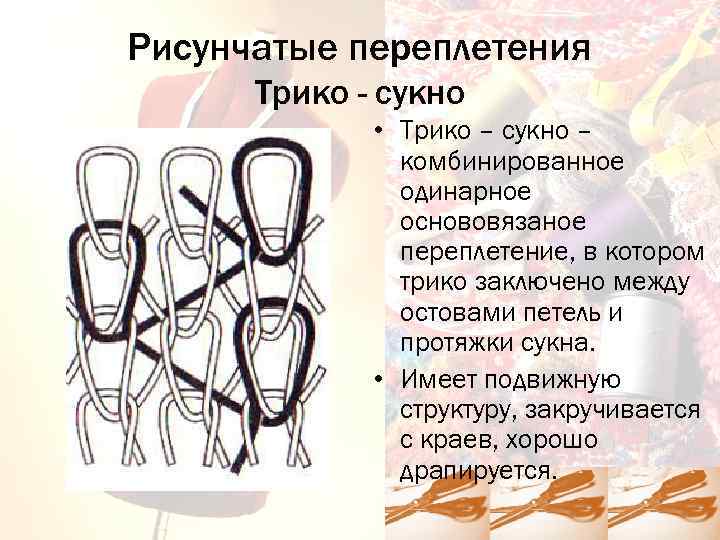 Рисунчатые переплетения
Трико - сукно

• Трико – сукно – комбинированное одинарное основовязаное переплетение, в котором трико заключено между остовами петель и протяжки сукна.
• Имеет подвижную структуру, закручивается с краев, хорошо драпируется.